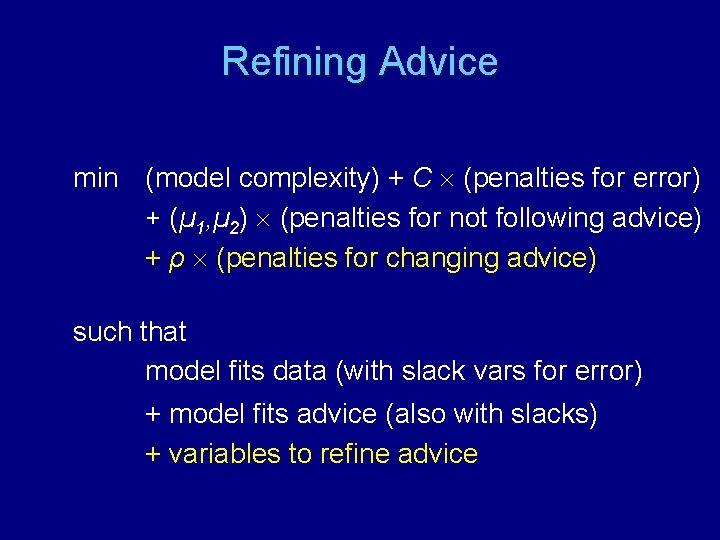 Refining Advice

min (model complexity) + $C \times$ (penalties for error)
+ $(\mu_1, \mu_2) \times$ (penalties for not following advice)
+ $\rho \times$ (penalties for changing advice)

such that
model fits data (with slack vars for error)
+ model fits advice (also with slacks)
+ variables to refine advice